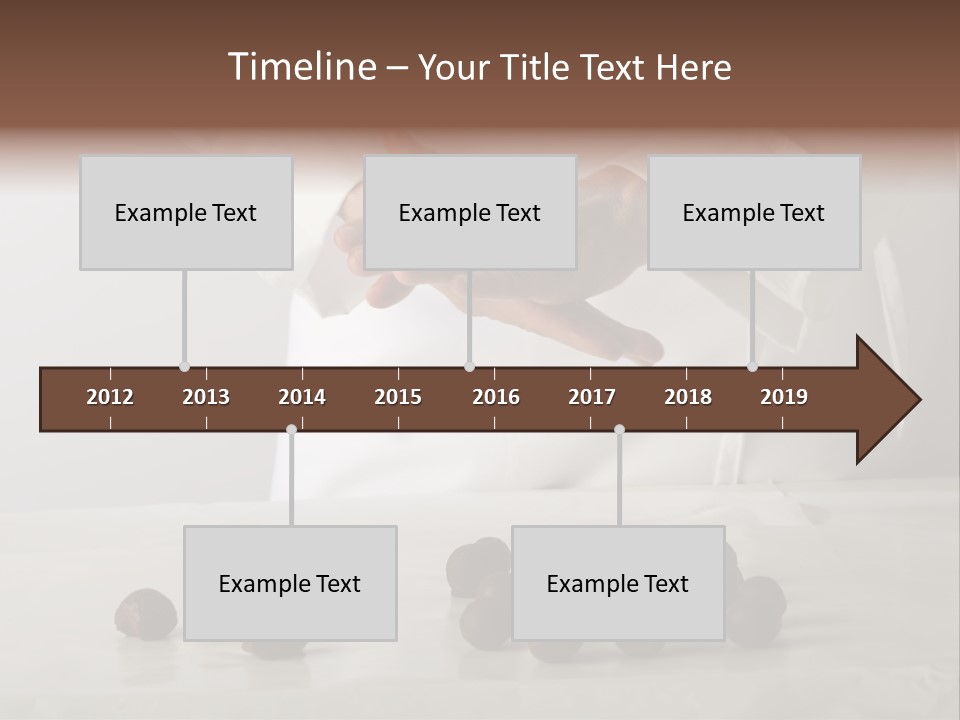 Timeline – Your Title Text Here

Example Text

Example Text

Example Text

2012 2013 2014 2015 2016 2017 2018 2019

Example Text

Example Text